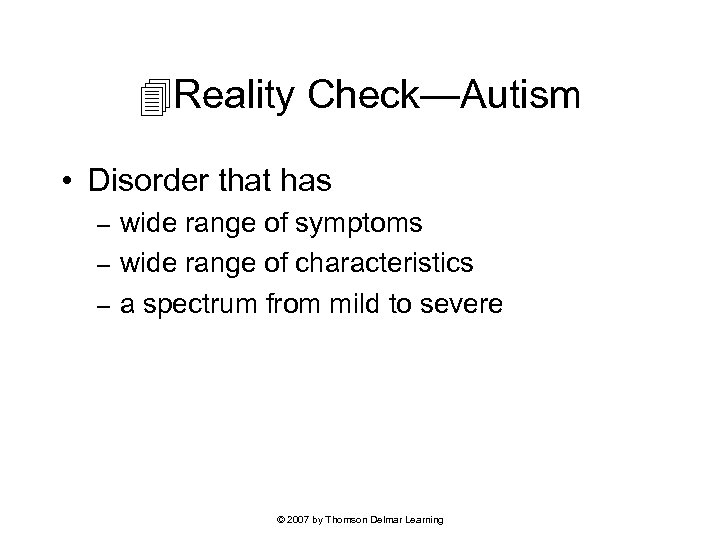 Reality Check—Autism

• Disorder that has
– wide range of symptoms
– wide range of characteristics
– a spectrum from mild to severe

© 2007 by Thomson Delmar Learning